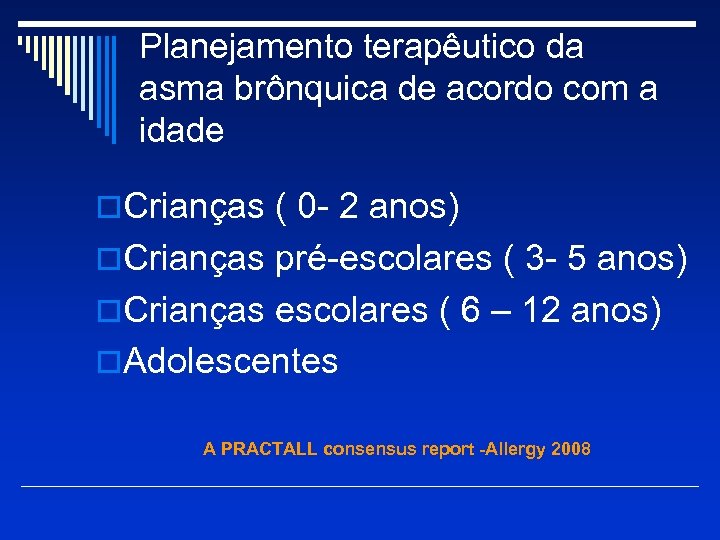 Planejamento terapêutico da asma brônquica de acordo com a idade

Crianças ( 0- 2 anos)
Crianças pré-escolares ( 3- 5 anos)
Crianças escolares ( 6 – 12 anos)
Adolescentes

A PRACTALL consensus report -Allergy 2008